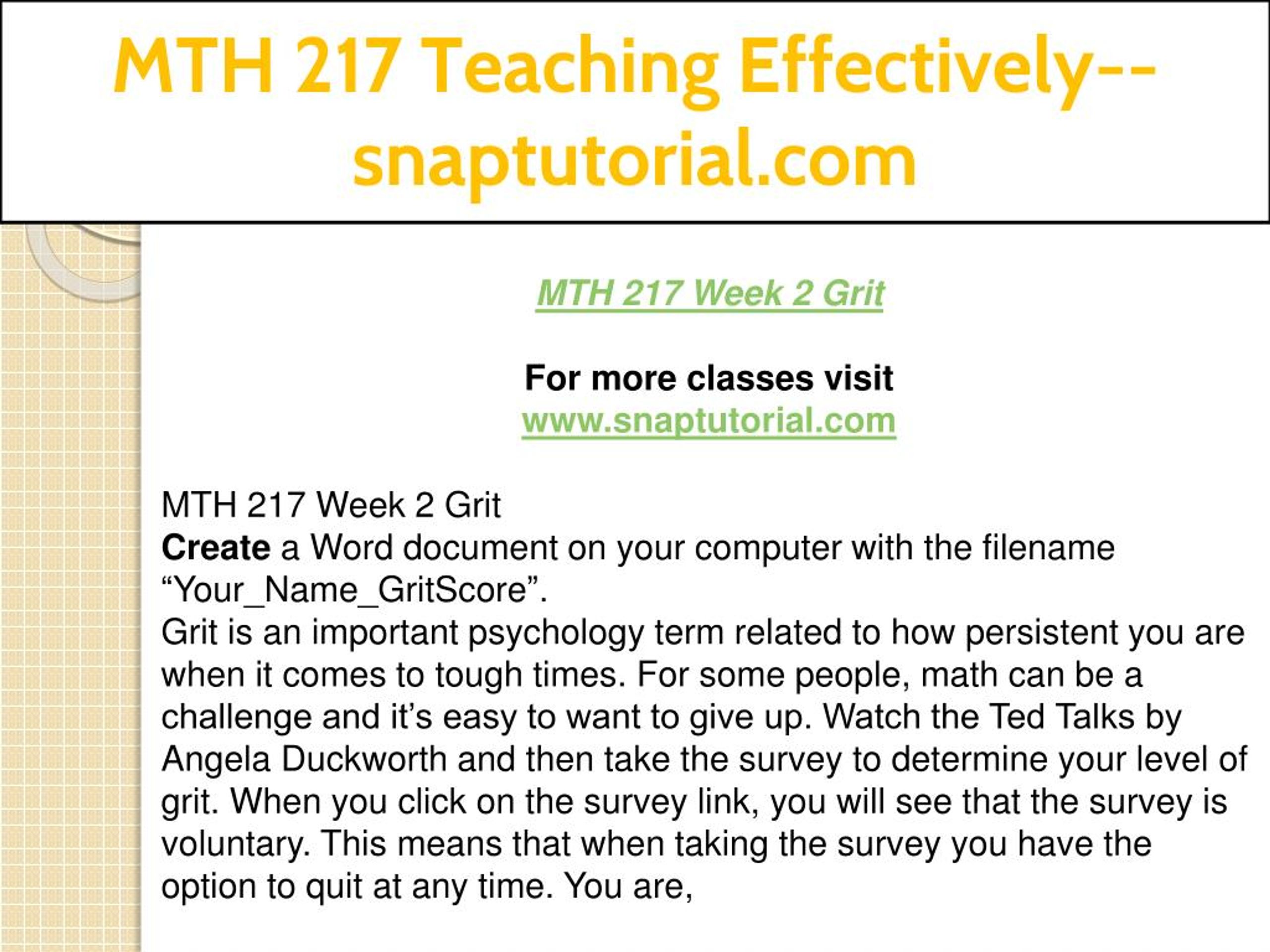 MTH 217 Teaching Effectively--snaptutorial.com

MTH 217 Week 2 Grit

For more classes visit
www.snaptutorial.com

MTH 217 Week 2 Grit
Create a Word document on your computer with the filename “Your_Name_GritScore”.
Grit is an important psychology term related to how persistent you are when it comes to tough times. For some people, math can be a challenge and it’s easy to want to give up. Watch the Ted Talks by Angela Duckworth and then take the survey to determine your level of grit. When you click on the survey link, you will see that the survey is voluntary. This means that when taking the survey you have the option to quit at any time. You are,